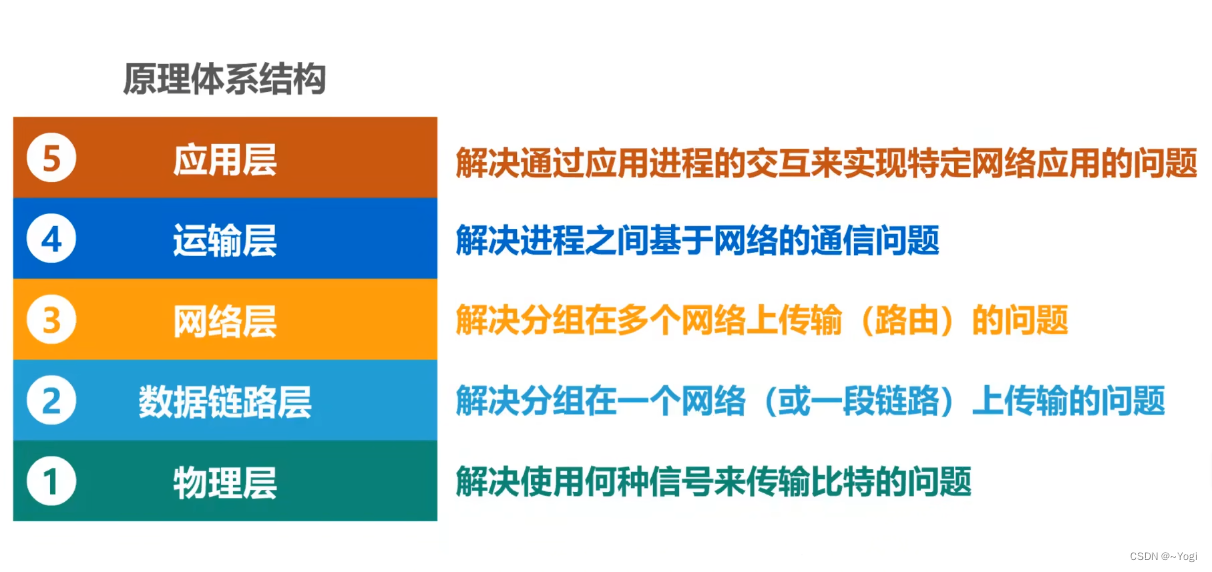 原理体系结构

5 应用层 解决通过应用进程的交互来实现特定网络应用的问题

4 运输层 解决进程之间基于网络的通信问题

3 网络层 解决分组在多个网络上传输（路由）的问题

2 数据链路层 解决分组在一个网络（或一段链路）上传输的问题

1 物理层 解决使用何种信号来传输比特的问题

CSDN @~Yogi